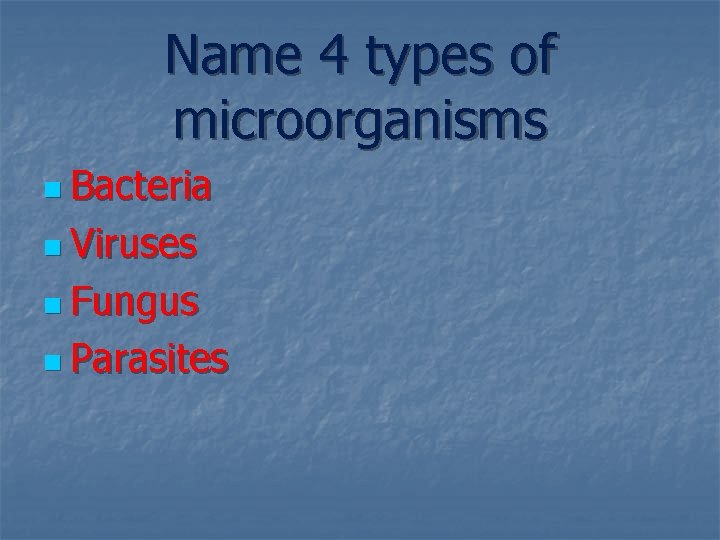 Name 4 types of microorganisms

- Bacteria
- Viruses
- Fungus
- Parasites